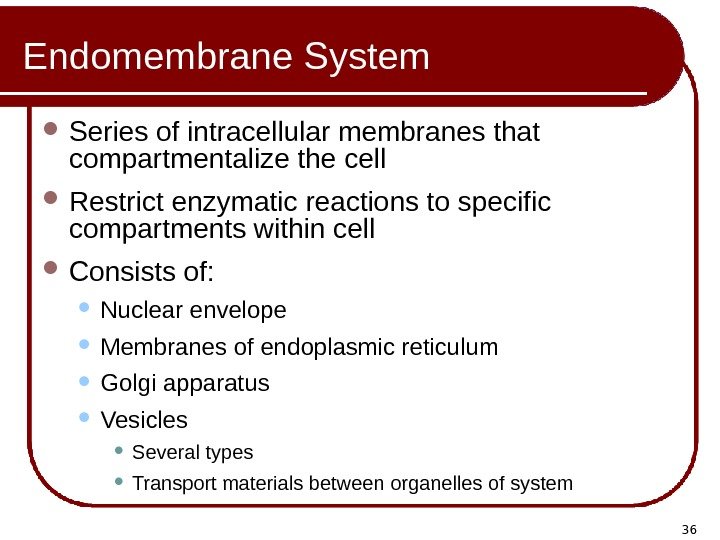 Endomembrane System

- Series of intracellular membranes that compartmentalize the cell
- Restrict enzymatic reactions to specific compartments within cell
- Consists of:
  - Nuclear envelope
  - Membranes of endoplasmic reticulum
  - Golgi apparatus
  - Vesicles
    - Several types
    - Transport materials between organelles of system

36